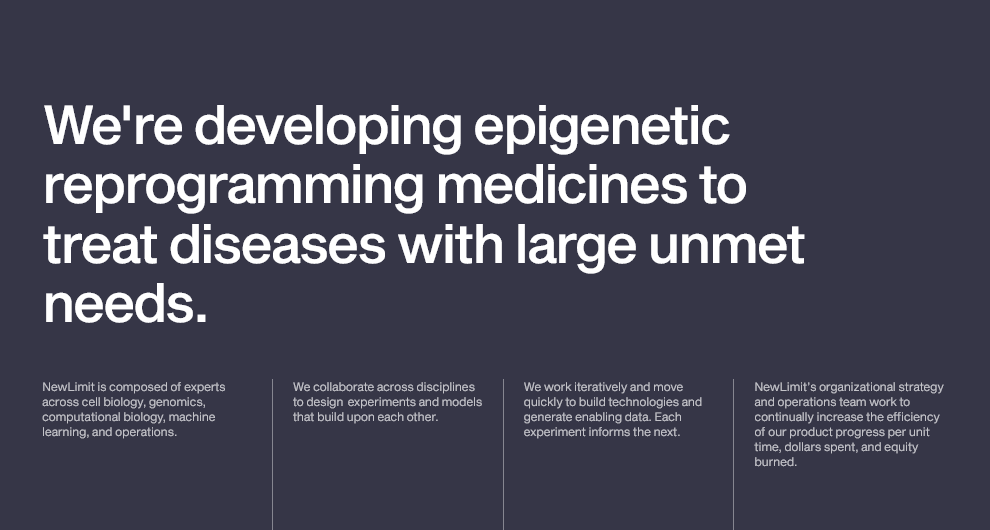 We're developing epigenetic reprogramming medicines to treat diseases with large unmet needs.

NewLimit is composed of experts across cell biology, genomics, computational biology, machine learning, and operations.

We collaborate across disciplines to design experiments and models that build upon each other.

We work iteratively and move quickly to build technologies and generate enabling data. Each experiment informs the next.

NewLimit's organizational strategy and operations team work to continually increase the efficiency of our product progress per unit time, dollars spent, and equity burned.